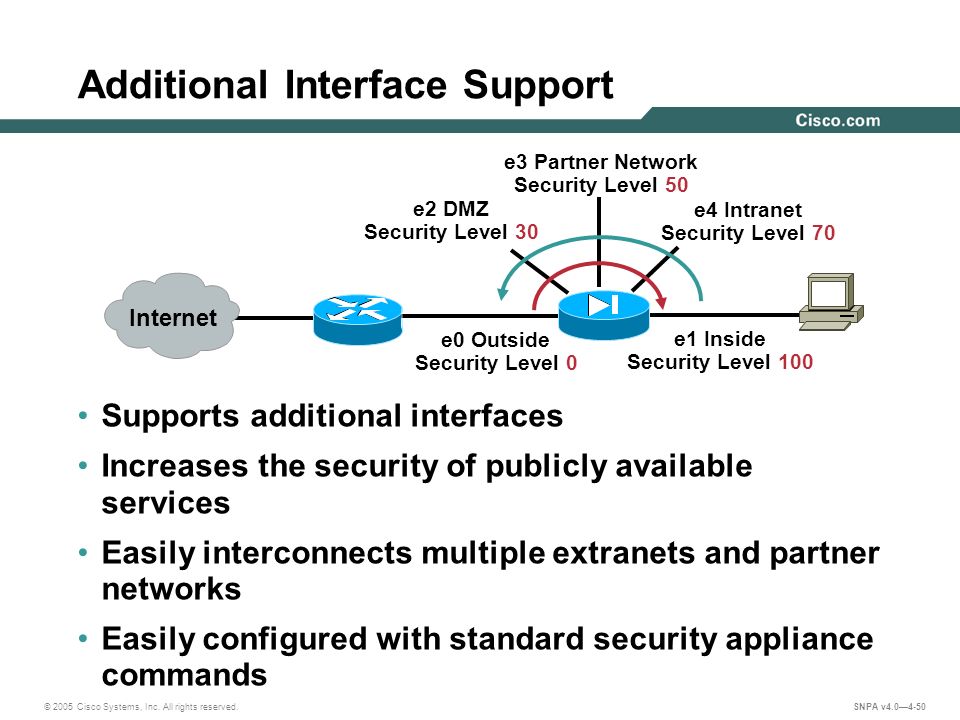 Additional Interface Support

Cisco.com

e3 Partner Network
Security Level 50

e2 DMZ
Security Level 30

e4 Intranet
Security Level 70

Internet

e0 Outside
Security Level 0

e1 Inside
Security Level 100

• Supports additional interfaces
• Increases the security of publicly available services
• Easily interconnects multiple extranets and partner networks
• Easily configured with standard security appliance commands

© 2005 Cisco Systems, Inc. All rights reserved.

SNPA v4.0—4-50